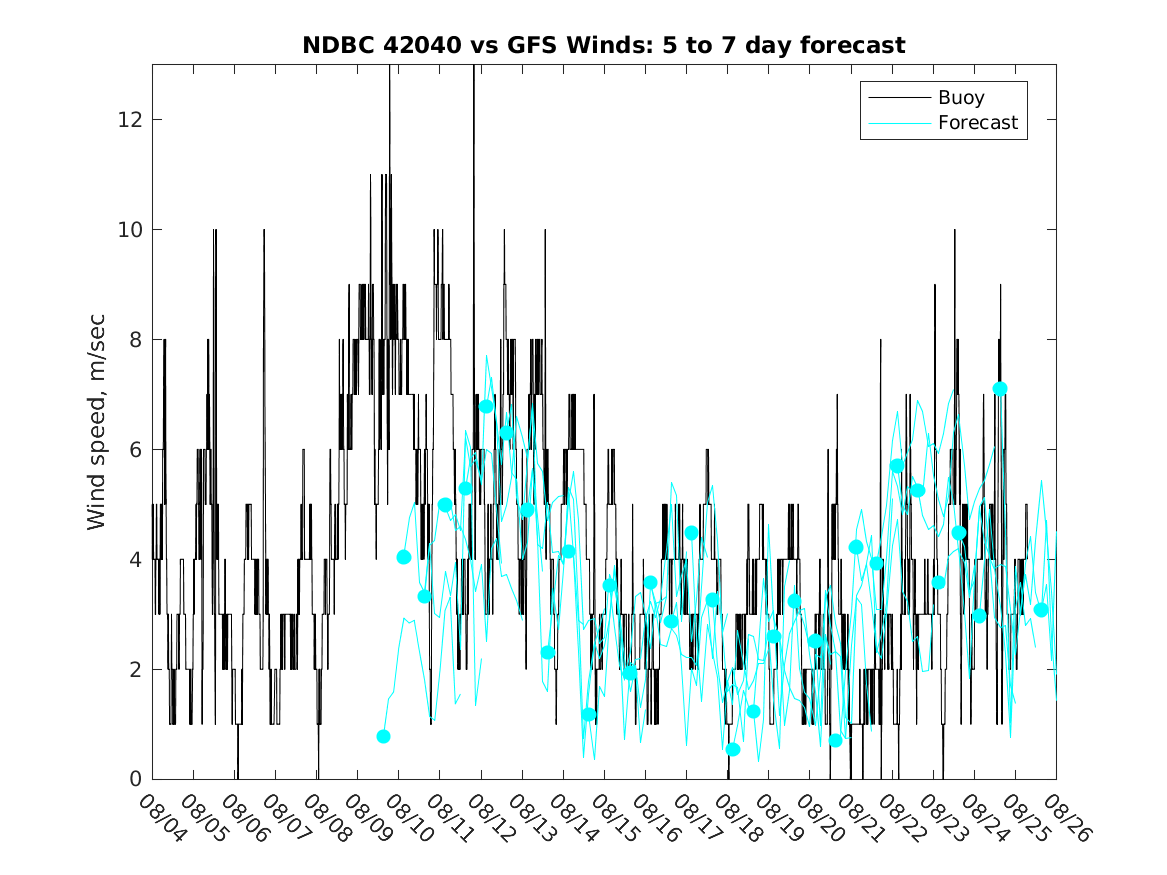 NDBC 42040 vs GFS Winds: 5 to 7 day forecast

Buoy
Forecast

Wind speed, m/sec

12
10
8
6
4
2
0

08/04 08/05 08/06 08/07 08/08 08/09 08/10 08/11 08/12 08/13 08/14 08/15 08/16 08/17 08/18 08/19 08/20 08/21 08/22 08/23 08/24 08/25 08/26